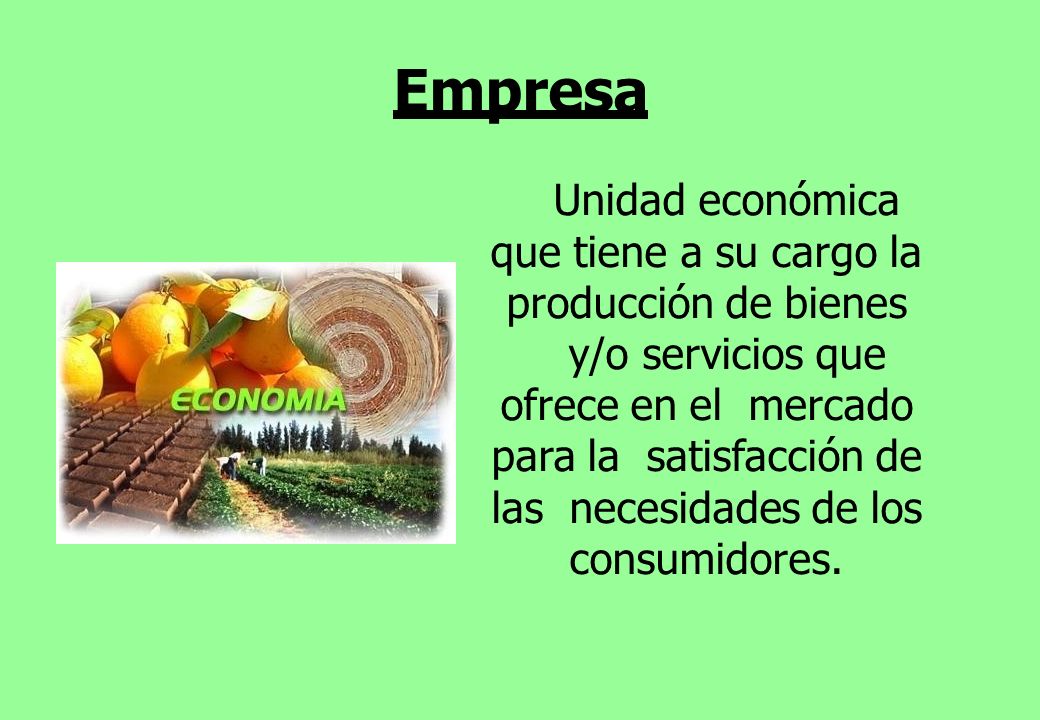 Empresa

ECONOMIA

Unidad económica que tiene a su cargo la producción de bienes y/o servicios que ofrece en el mercado para la satisfacción de las necesidades de los consumidores.